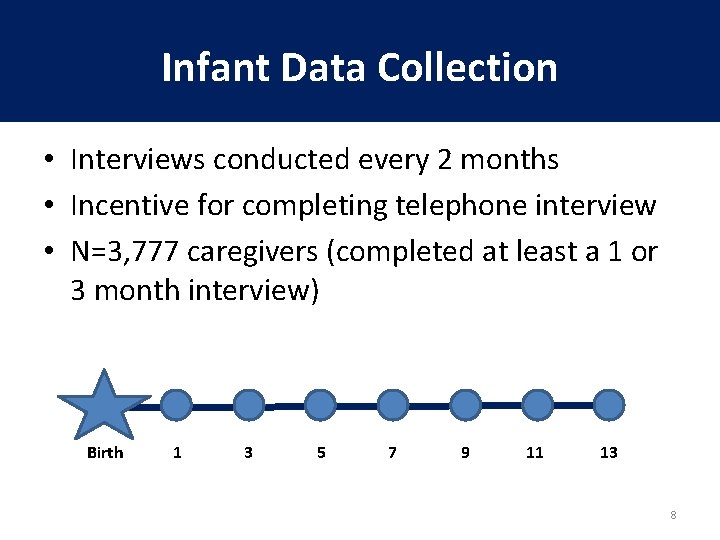 Infant Data Collection

• Interviews conducted every 2 months
• Incentive for completing telephone interview
• N=3,777 caregivers (completed at least a 1 or 3 month interview)

Birth 1 3 5 7 9 11 13

8